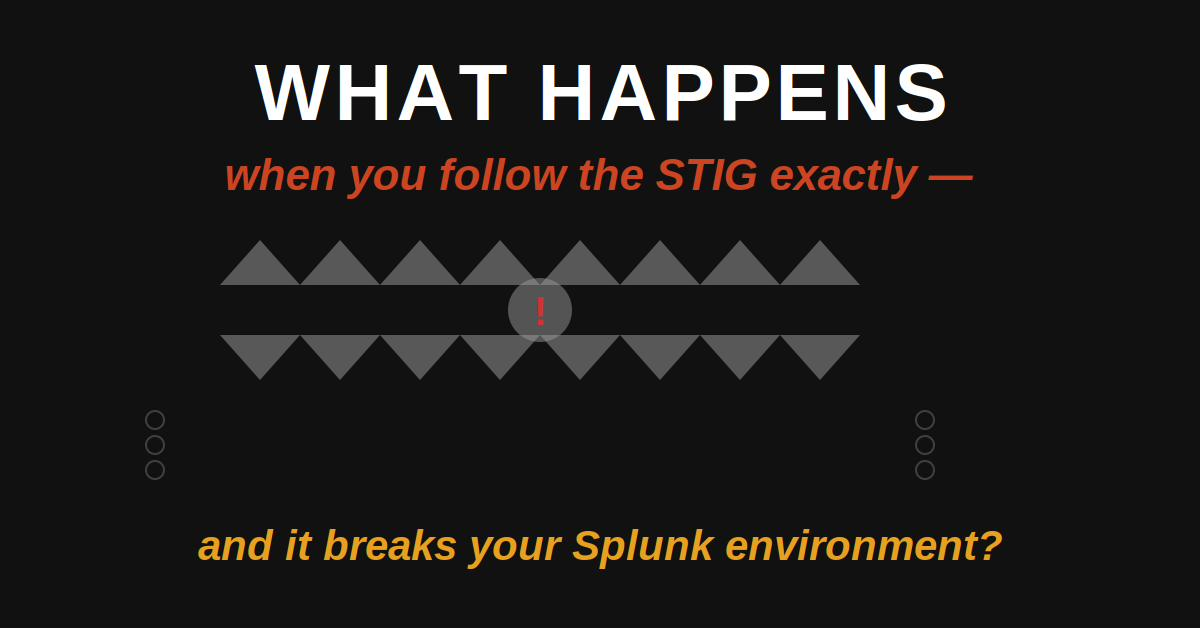 WHAT HAPPENS

when you follow the STIG exactly —

!

and it breaks your Splunk environment?